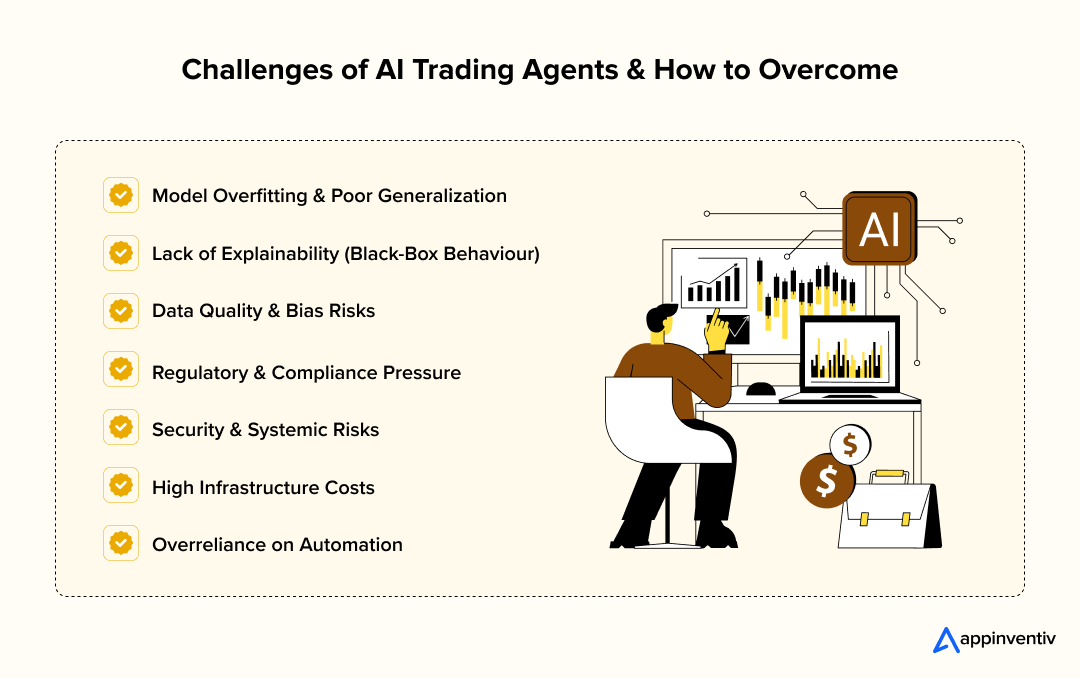 Challenges of AI Trading Agents & How to Overcome

Model Overfitting & Poor Generalization

Lack of Explainability (Black-Box Behaviour)

Data Quality & Bias Risks

Regulatory & Compliance Pressure

Security & Systemic Risks

High Infrastructure Costs

Overreliance on Automation

AI

$

$

appinventiv